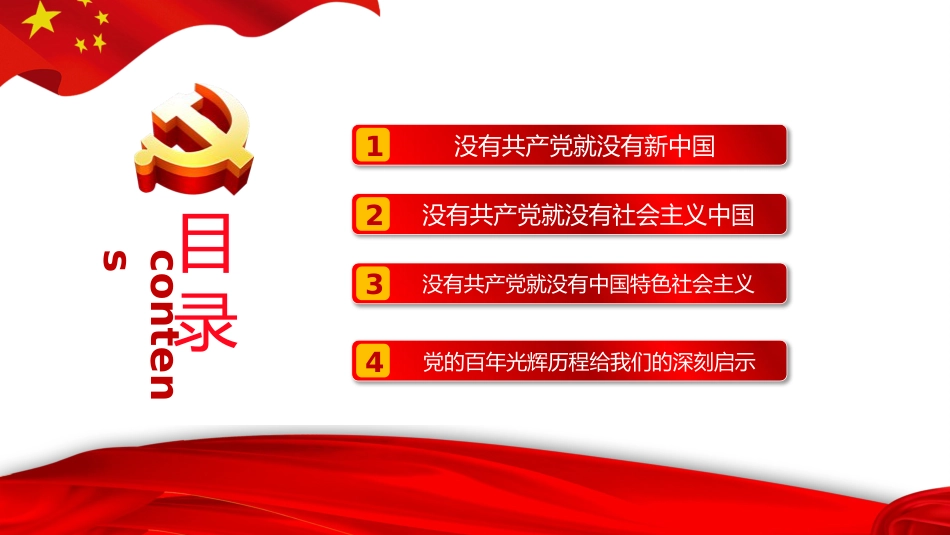 目录

conten
s

1 没有共产党就没有新中国

2 没有共产党就没有社会主义中国

3 没有共产党就没有中国特色社会主义

4 党的百年光辉历程给我们的深刻启示